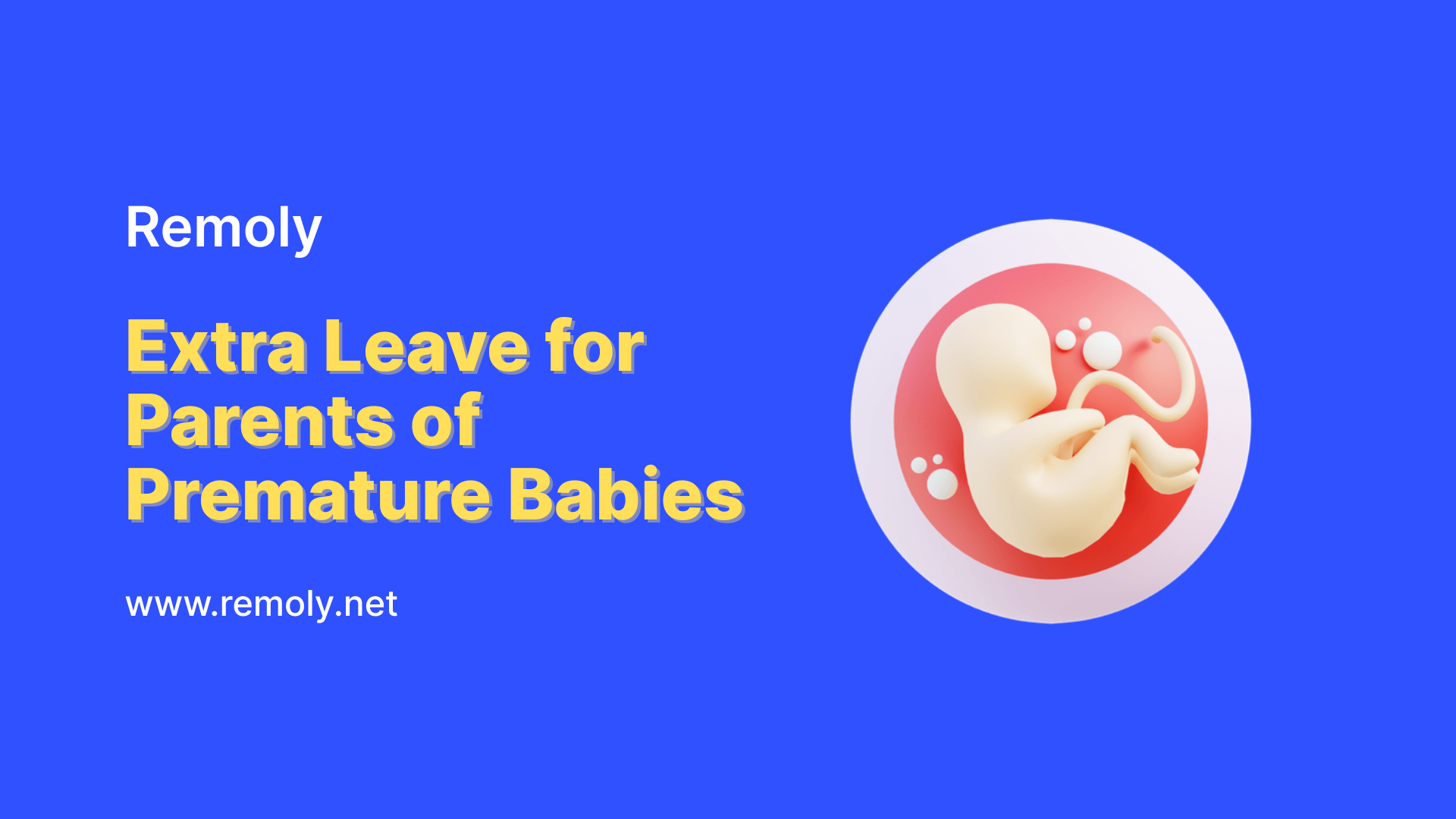 Remoly

Extra Leave for Parents of Premature Babies

www.remoly.net